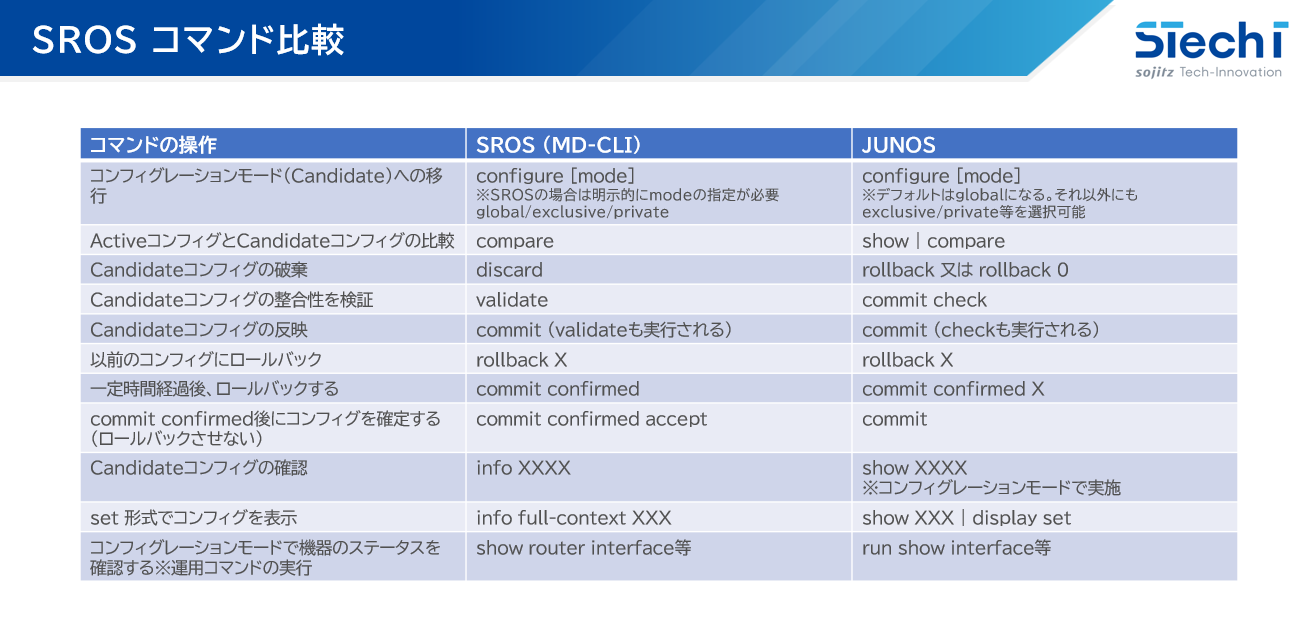 SROS コマンド比較

STechI
sojitz Tech-Innovation

| コマンドの操作 | SROS (MD-CLI) | JUNOS |
|---|---|---|
| コンフィグレーションモード(Candidate)への移行 | configure [mode] ※SROSの場合は明示的にmodeの指定が必要 global/exclusive/private | configure [mode] ※デフォルトはglobalになる。それ以外にも exclusive/private等を選択可能 |
| ActiveコンフィグとCandidateコンフィグの比較 | compare | show \| compare |
| Candidateコンフィグの破棄 | discard | rollback 又は rollback 0 |
| Candidateコンフィグの整合性を検証 | validate | commit check |
| Candidateコンフィグの反映 | commit (validateも実行される) | commit (checkも実行される) |
| 以前のコンフィグにロールバック | rollback X | rollback X |
| 一定時間経過後、ロールバックする | commit confirmed | commit confirmed X |
| commit confirmed後にコンフィグを確定する (ロールバックさせない) | commit confirmed accept | commit |
| Candidateコンフィグの確認 | info XXXX | show XXXX ※コンフィグレーションモードで実施 |
| set 形式でコンフィグを表示 | info full-context XXX | show XXX \| display set |
| コンフィグレーションモードで機器のステータスを確認する※運用コマンドの実行 | show router interface等 | run show interface等 |